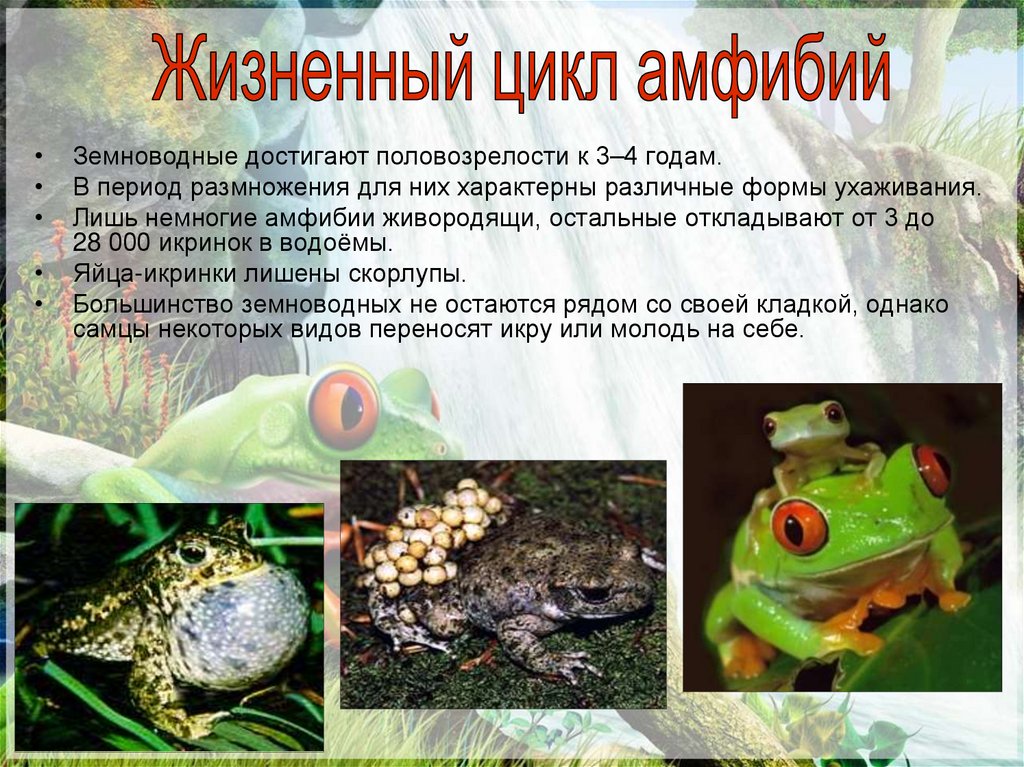 Жизненный цикл амфибий

• Земноводные достигают половозрелости к 3–4 годам.
• В период размножения для них характерны различные формы ухаживания.
• Лишь немногие амфибии живородящи, остальные откладывают от 3 до 28 000 икринок в водоёмы.
• Яйца-икринки лишены скорлупы.
• Большинство земноводных не остаются рядом со своей кладкой, однако самцы некоторых видов переносят икру или молодь на себе.